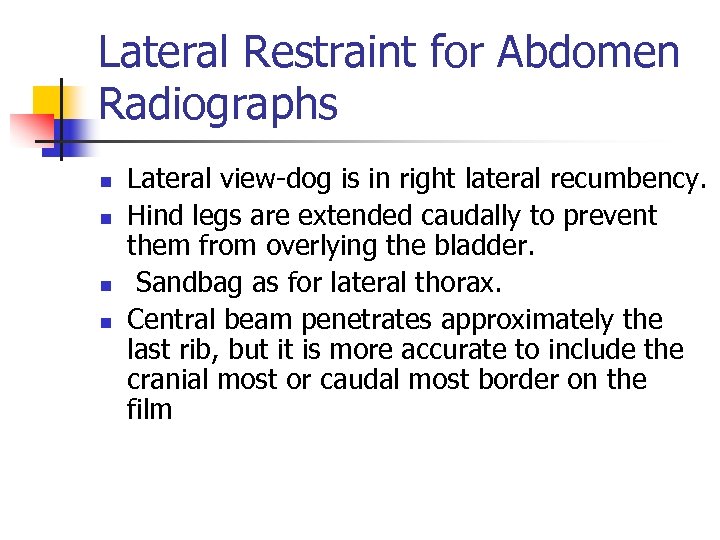 Lateral Restraint for Abdomen Radiographs

- Lateral view-dog is in right lateral recumbency.
- Hind legs are extended caudally to prevent them from overlying the bladder.
- Sandbag as for lateral thorax.
- Central beam penetrates approximately the last rib, but it is more accurate to include the cranial most or caudal most border on the film